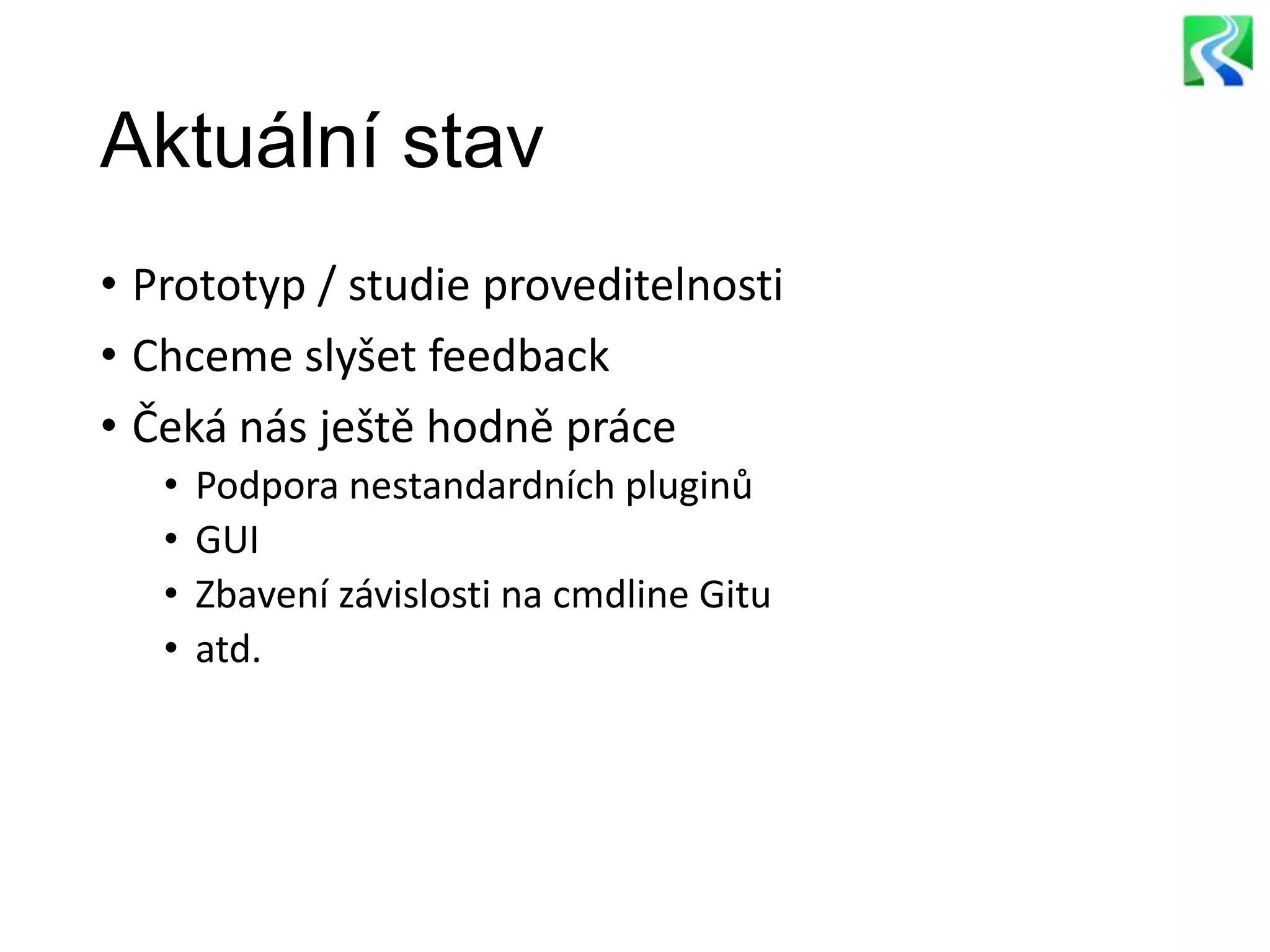 Aktuální stav

• Prototyp / studie proveditelnosti
• Chceme slyšet feedback
• Čeká nás ještě hodně práce
  • Podpora nestandardních pluginů
  • GUI
  • Zbavení závislosti na cmdline Gitu
  • atd.